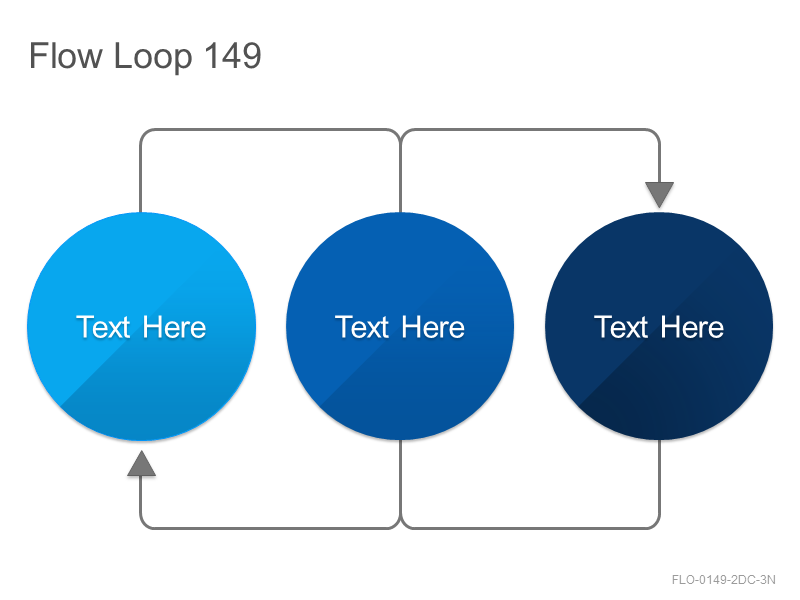 Flow Loop 149

Text Here

Text Here

Text Here

FLO-0149-2DC-3N